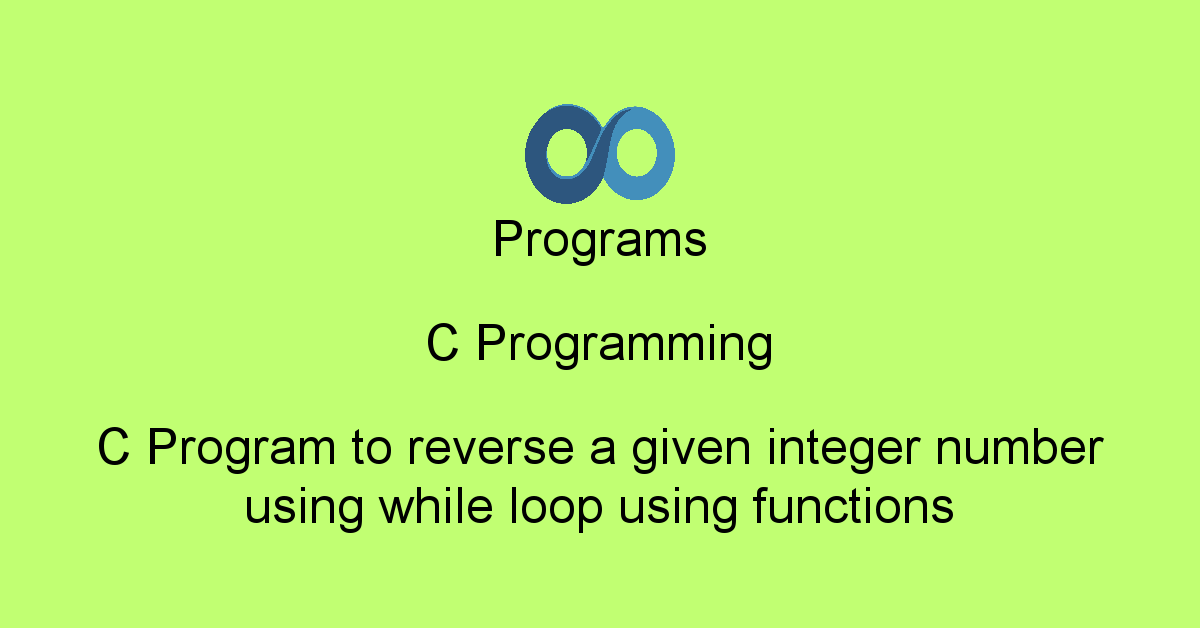 Programs

C Programming

C Program to reverse a given integer number using while loop using functions